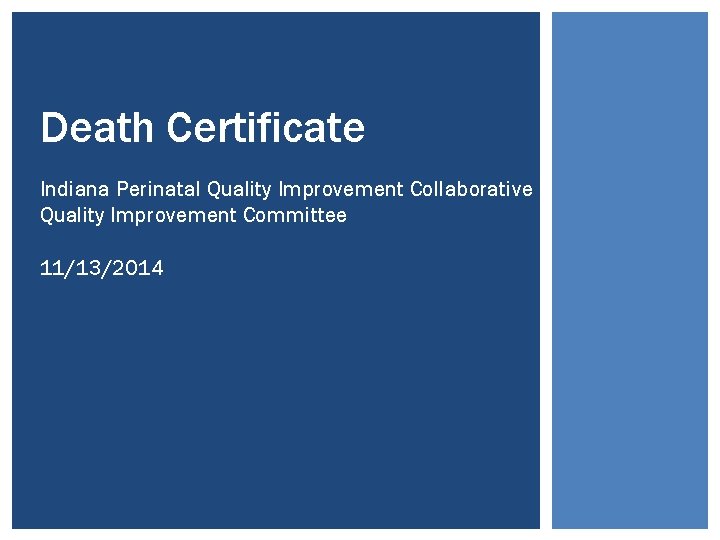 Death Certificate

Indiana Perinatal Quality Improvement Collaborative
Quality Improvement Committee

11/13/2014